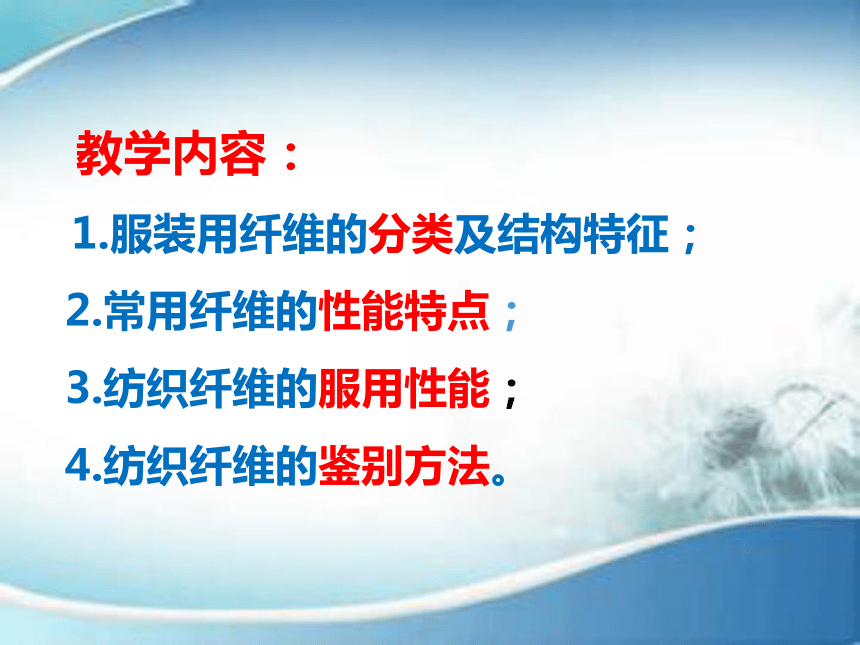 教学内容：

1.服装用纤维的分类及结构特征；

2.常用纤维的性能特点；

3.纺织纤维的服用性能；

4.纺织纤维的鉴别方法。